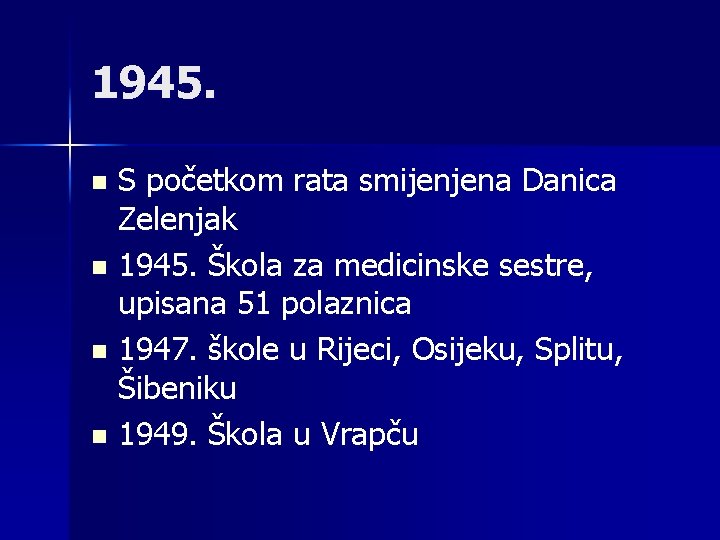 1945.

- S početkom rata smijenjena Danica Zelenjak
- 1945. Škola za medicinske sestre, upisana 51 polaznica
- 1947. škole u Rijeci, Osijeku, Splitu, Šibeniku
- 1949. Škola u Vrapču